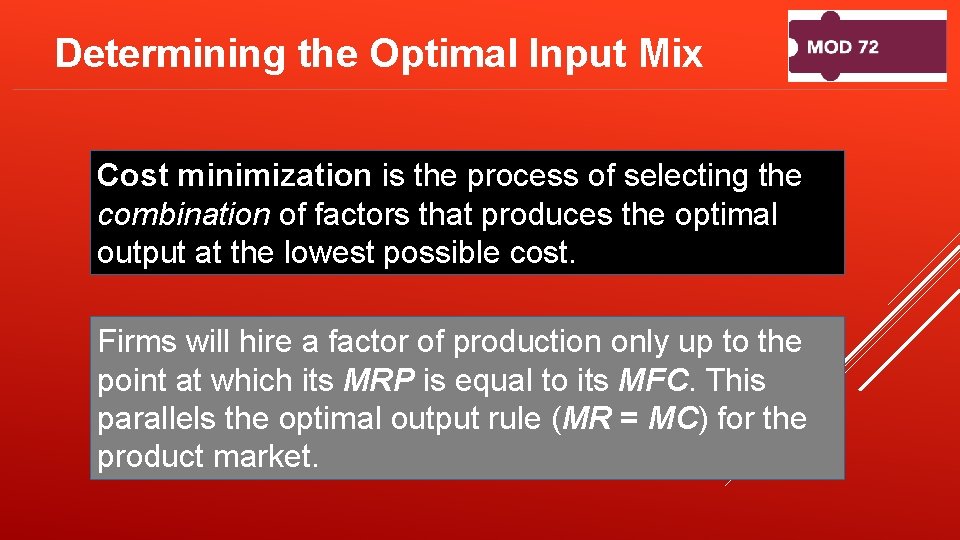 Determining the Optimal Input Mix

MOD 72

Cost minimization is the process of selecting the combination of factors that produces the optimal output at the lowest possible cost.

Firms will hire a factor of production only up to the point at which its MRP is equal to its MFC. This parallels the optimal output rule (MR = MC) for the product market.